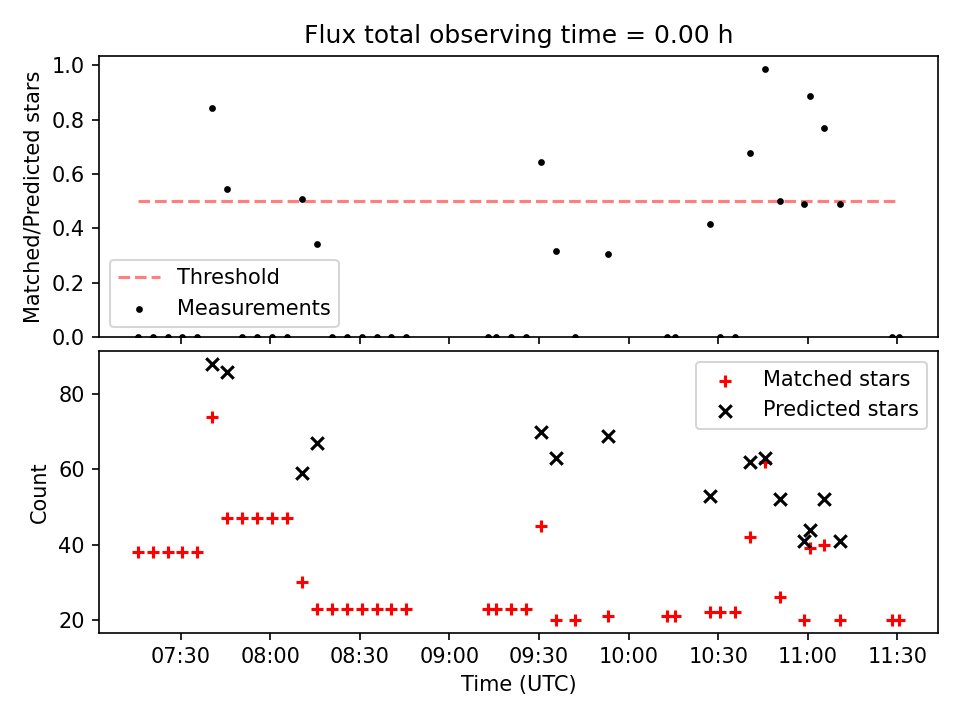 Flux total observing time = 0.00 h

Matched/Predicted stars

1.0
0.8
0.6
0.4
0.2
0.0

Threshold
Measurements

Count

80
60
40
20

Matched stars
Predicted stars

07:30
08:00
08:30
09:00
09:30
10:00
10:30
11:00
11:30

Time (UTC)